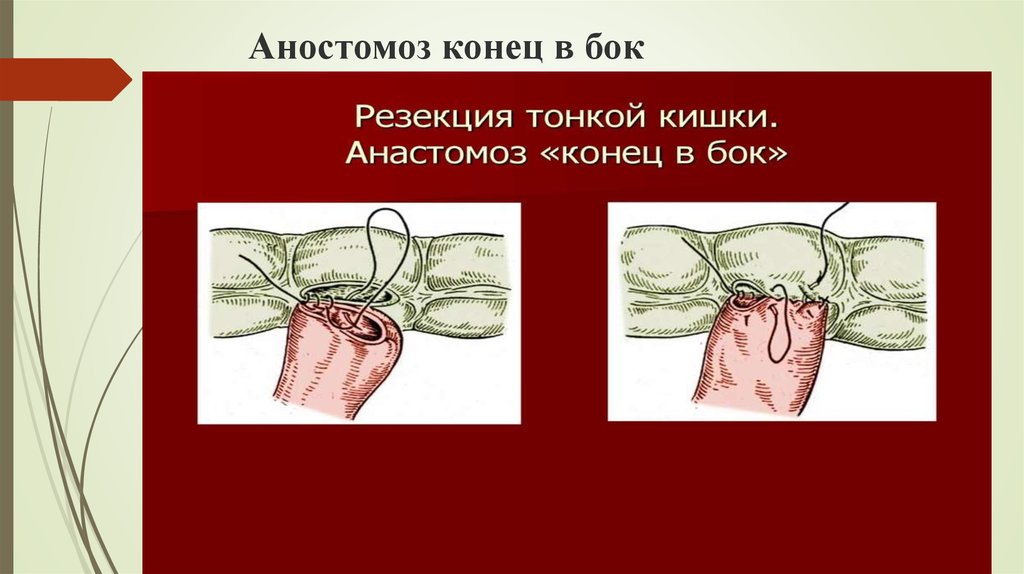 Аностомоз конец в бок

Резекция тонкой кишки.
Анастомоз «конец в бок»